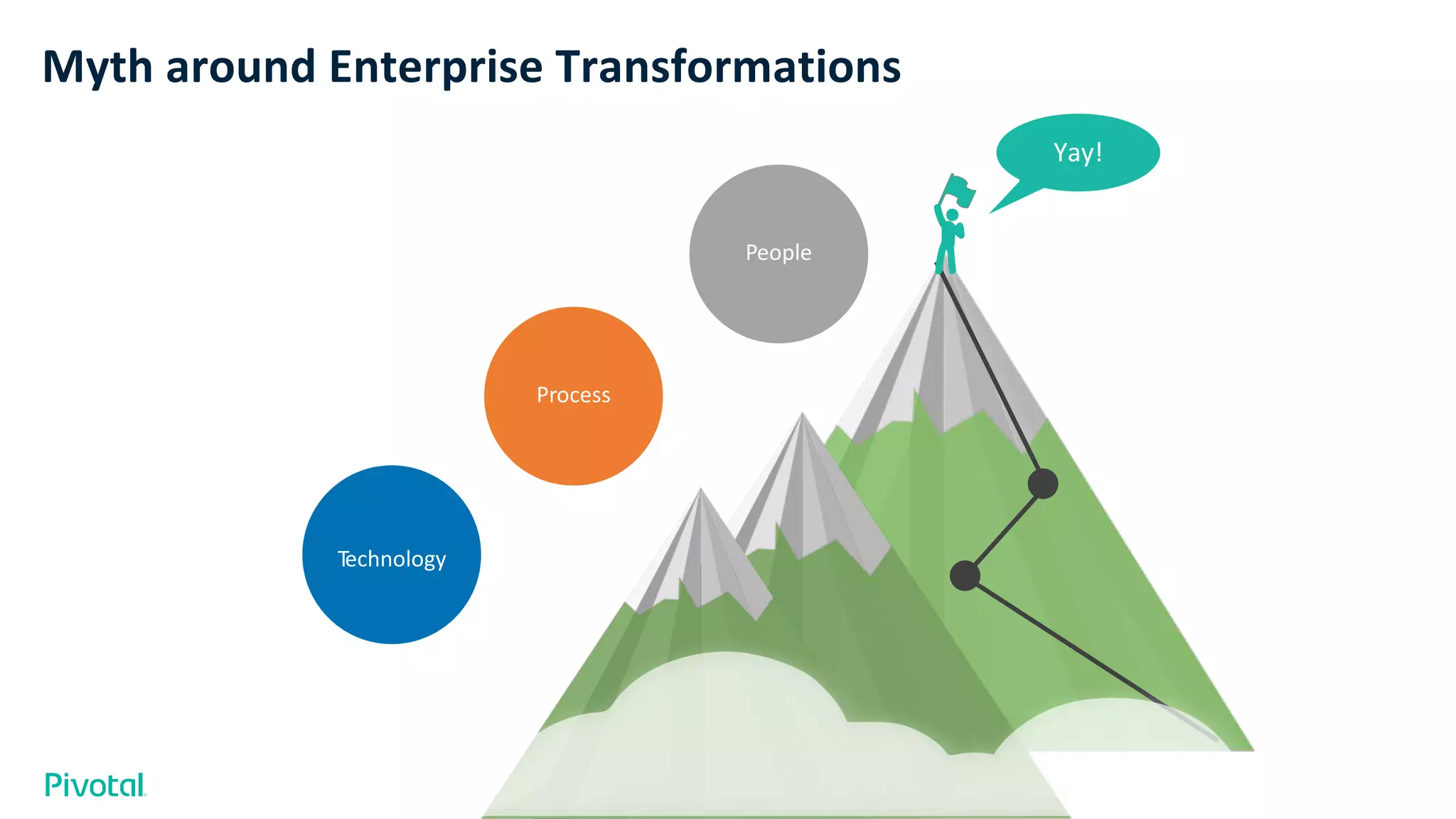 Myth around Enterprise Transformations

Yay!

People

Process

Technology

Pivotal